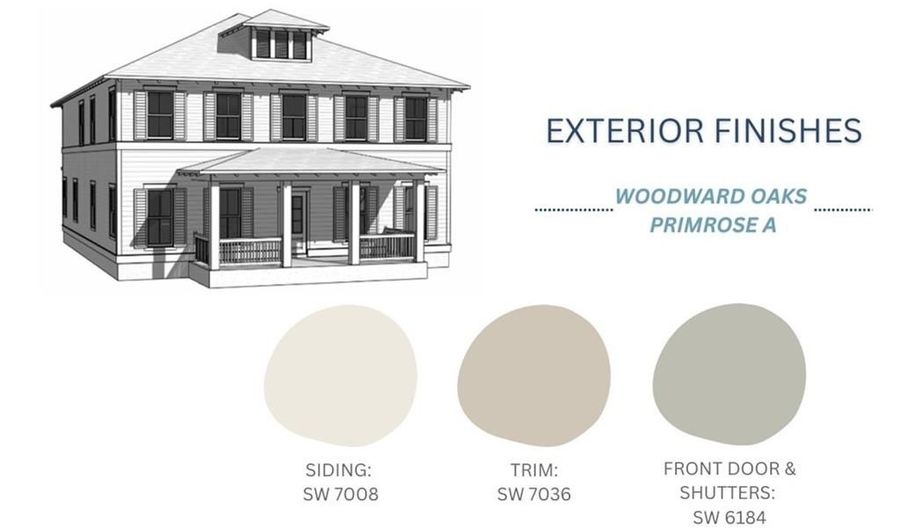 EXTERIOR FINISHES

WOODWARD OAKS
PRIMROSE A

SIDING:
SW 7008

TRIM:
SW 7036

FRONT DOOR &
SHUTTERS:
SW 6184